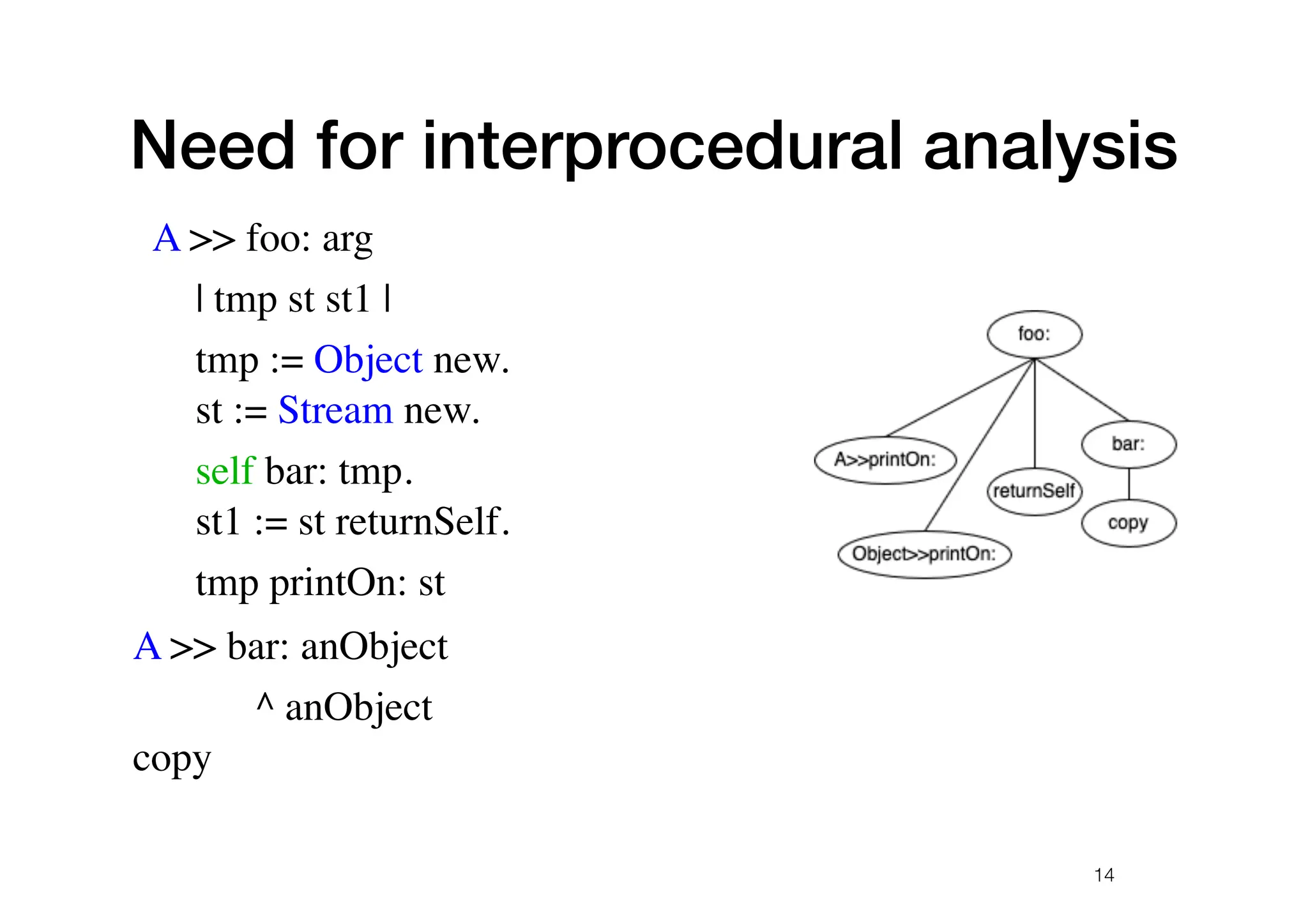 Need for interprocedural analysis

A >> foo: arg

| tmp st st1 |

tmp := Object new.
st := Stream new.

self bar: tmp.
st1 := st returnSelf.

tmp printOn: st

A >> bar: anObject

^ anObject

copy

foo:

A>>printOn:

returnSelf

bar:

copy

Object>>printOn:

14